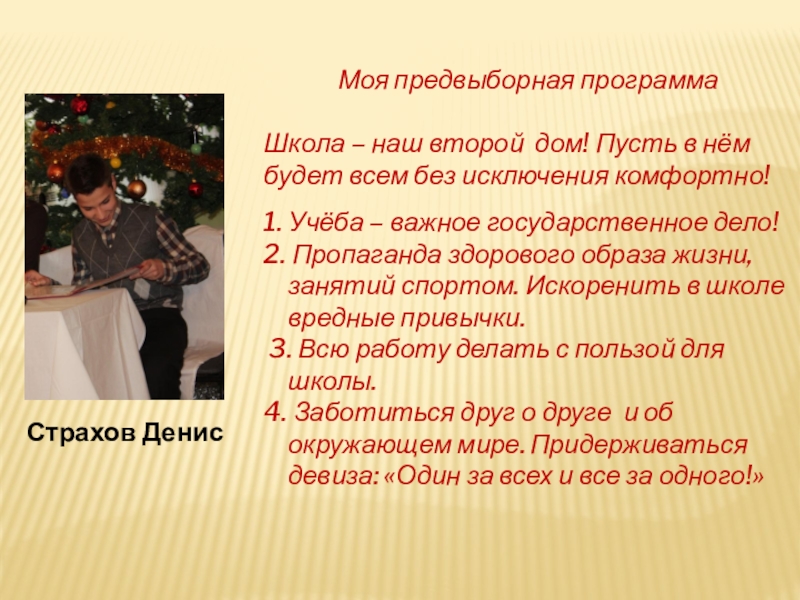 Моя предвыборная программа

Школа – наш второй дом! Пусть в нём будет всем без исключения комфортно!

1. Учёба – важное государственное дело!
2. Пропаганда здорового образа жизни, занятий спортом. Искоренить в школе вредные привычки.
3. Всю работу делать с пользой для школы.
4. Заботиться друг о друге и об окружающем мире. Придерживаться девиза: «Один за всех и все за одного!»

Страхов Денис